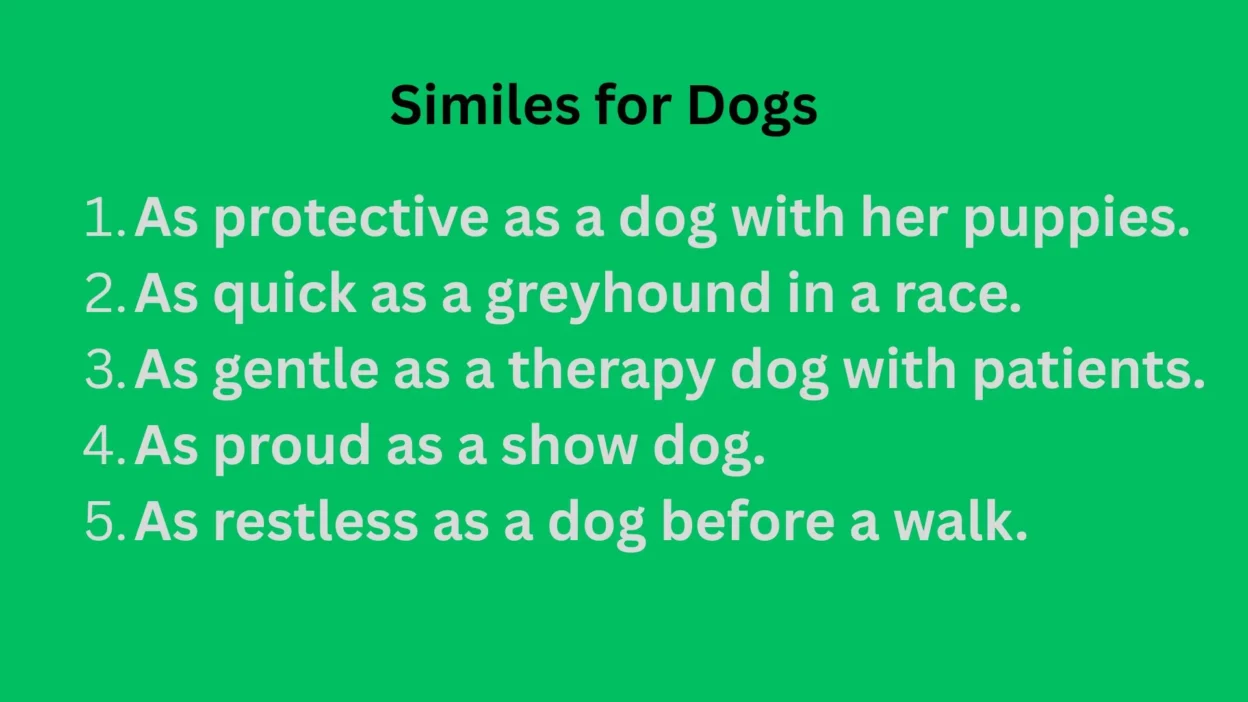 Similes for Dogs

1. As protective as a dog with her puppies.
2. As quick as a greyhound in a race.
3. As gentle as a therapy dog with patients.
4. As proud as a show dog.
5. As restless as a dog before a walk.